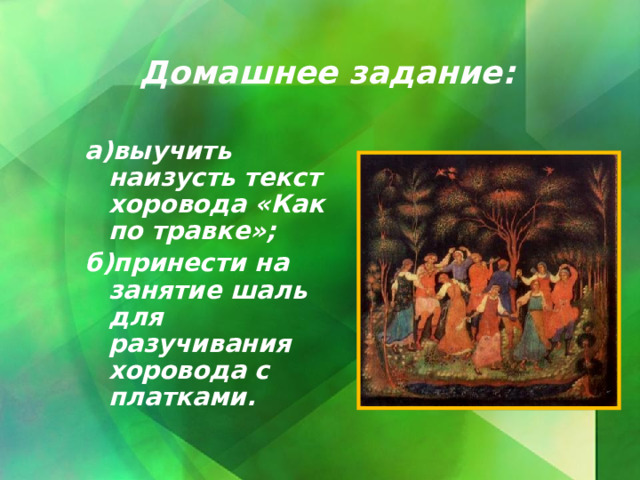 Домашнее задание:

а)выучить наизусть текст хоровода «Как по травке»;

б)принести на занятие шаль для разучивания хоровода с платками.